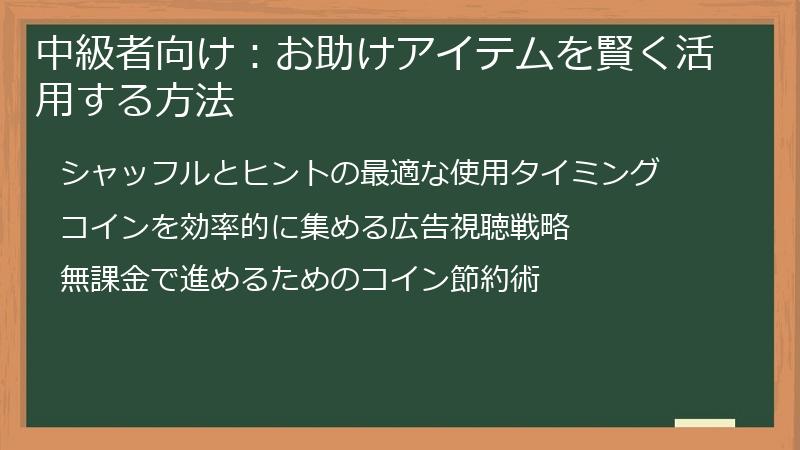 中級者向け：お助けアイテムを賢く活用する方法

シャッフルとヒントの最適な使用タイミング

コインを効率的に集める広告視聴戦略

無課金で進めるためのコイン節約術